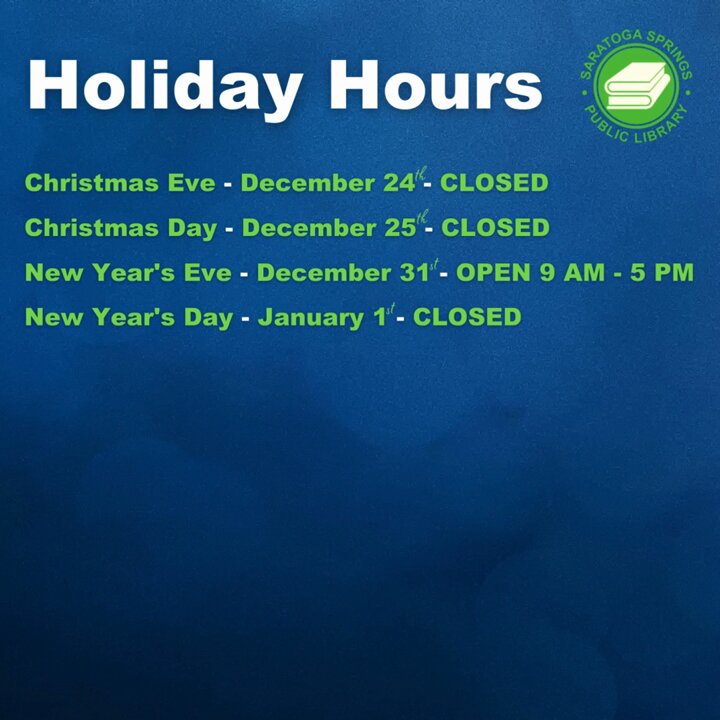 Holiday Hours

SARATOGA SPRINGS PUBLIC LIBRARY

Christmas Eve - December 24th - CLOSED

Christmas Day - December 25th - CLOSED

New Year's Eve - December 31st - OPEN 9 AM - 5 PM

New Year's Day - January 1st - CLOSED